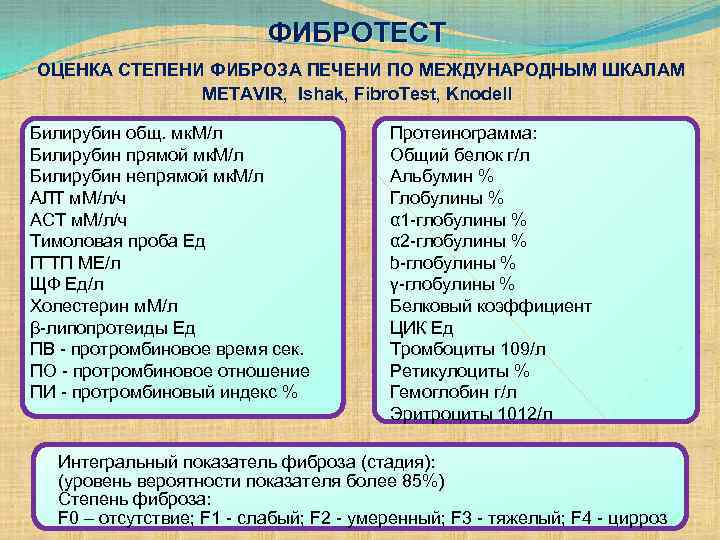 ФИБРОТЕСТ

ОЦЕНКА СТЕПЕНИ ФИБРОЗА ПЕЧЕНИ ПО МЕЖДУНАРОДНЫМ ШКАЛАМ METAVIR, Ishak, FibroTest, Knodell

Билирубин общ. мкМ/л
Билирубин прямой мкМ/л
Билирубин непрямой мкМ/л
АЛТ мМ/л/ч
АСТ мМ/л/ч
Тимоловая проба Ед
ГГТП МЕ/л
ЩФ Ед/л
Холестерин мМ/л
β-липопротеиды Ед
ПВ - протромбиновое время сек.
ПО - протромбиновое отношение
ПИ - протромбиновый индекс %

Протеинограмма:
Общий белок г/л
Альбумин %
Глобулины %
α1-глобулины %
α2-глобулины %
b-глобулины %
γ-глобулины %
Белковый коэффициент
ЦИК Ед
Тромбоциты 109/л
Ретикулоциты %
Гемоглобин г/л
Эритроциты 1012/л

Интегральный показатель фиброза (стадия):
(уровень вероятности показателя более 85%)
Степень фиброза:
F0 – отсутствие; F1 - слабый; F2 - умеренный; F3 - тяжелый; F4 - цирроз